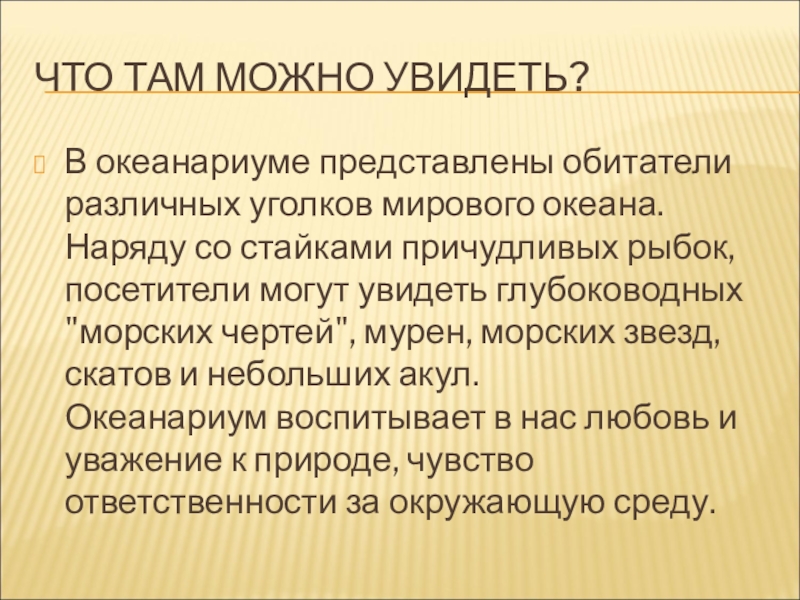 ЧТО ТАМ МОЖНО УВИДЕТЬ?

В океанариуме представлены обитатели различных уголков мирового океана. Наряду со стайками причудливых рыбок, посетители могут увидеть глубоководных "морских чертей", мурен, морских звезд, скатов и небольших акул.
Океанариум воспитывает в нас любовь и уважение к природе, чувство ответственности за окружающую среду.